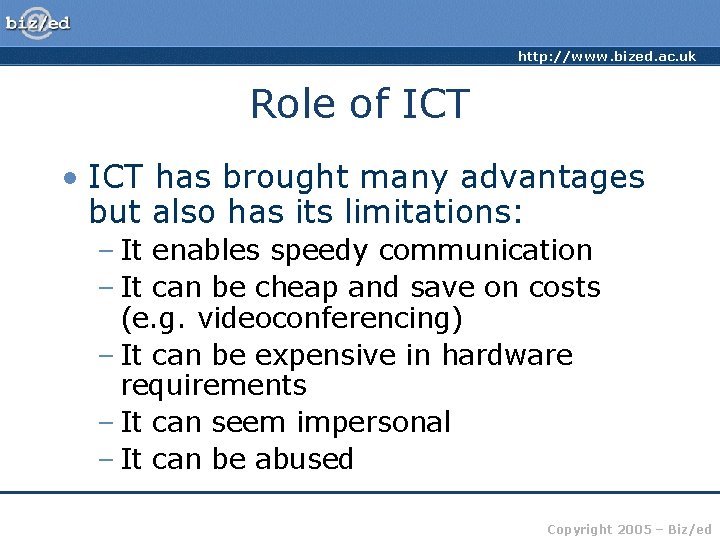 biz/ed

http://www.bized.ac.uk

Role of ICT

• ICT has brought many advantages but also has its limitations:
– It enables speedy communication
– It can be cheap and save on costs (e.g. videoconferencing)
– It can be expensive in hardware requirements
– It can seem impersonal
– It can be abused

Copyright 2005 – Biz/ed